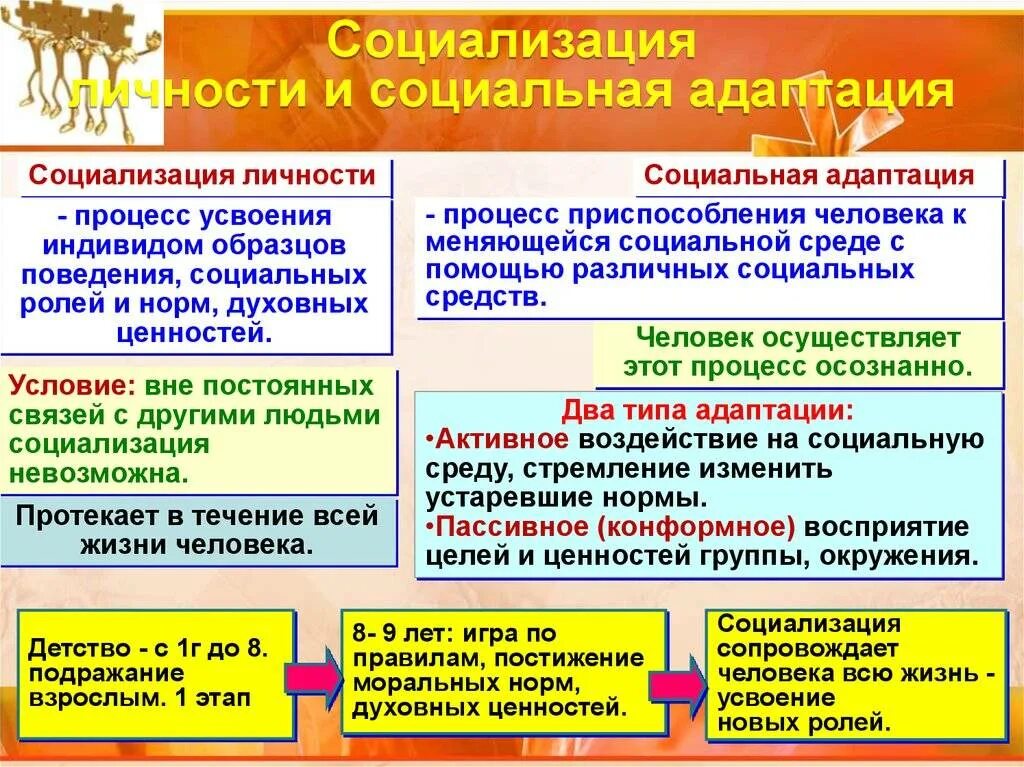 Социализация личности и социальная адаптация

Социализация личности

- процесс усвоения индивидом образцов поведения, социальных ролей и норм, духовных ценностей.

Условие: вне постоянных связей с другими людьми социализация невозможна.

Протекает в течение всей жизни человека.

Социальная адаптация

- процесс приспособления человека к меняющейся социальной среде с помощью различных социальных средств.

Человек осуществляет этот процесс осознанно.

Два типа адаптации:
•Активное воздействие на социальную среду, стремление изменить устаревшие нормы.
•Пассивное (конформное) восприятие целей и ценностей группы, окружения.

Детство - с 1г до 8. подражание взрослым. 1 этап

8- 9 лет: игра по правилам, постижение моральных норм, духовных ценностей.

Социализация сопровождает человека всю жизнь - усвоение новых ролей.